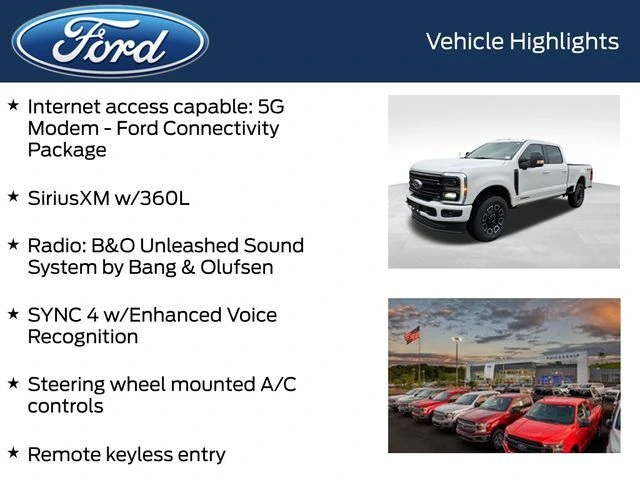 Ford

Vehicle Highlights

★ Internet access capable: 5G Modem - Ford Connectivity Package

★ SiriusXM w/360L

★ Radio: B&O Unleashed Sound System by Bang & Olufsen

★ SYNC 4 w/Enhanced Voice Recognition

★ Steering wheel mounted A/C controls

★ Remote keyless entry